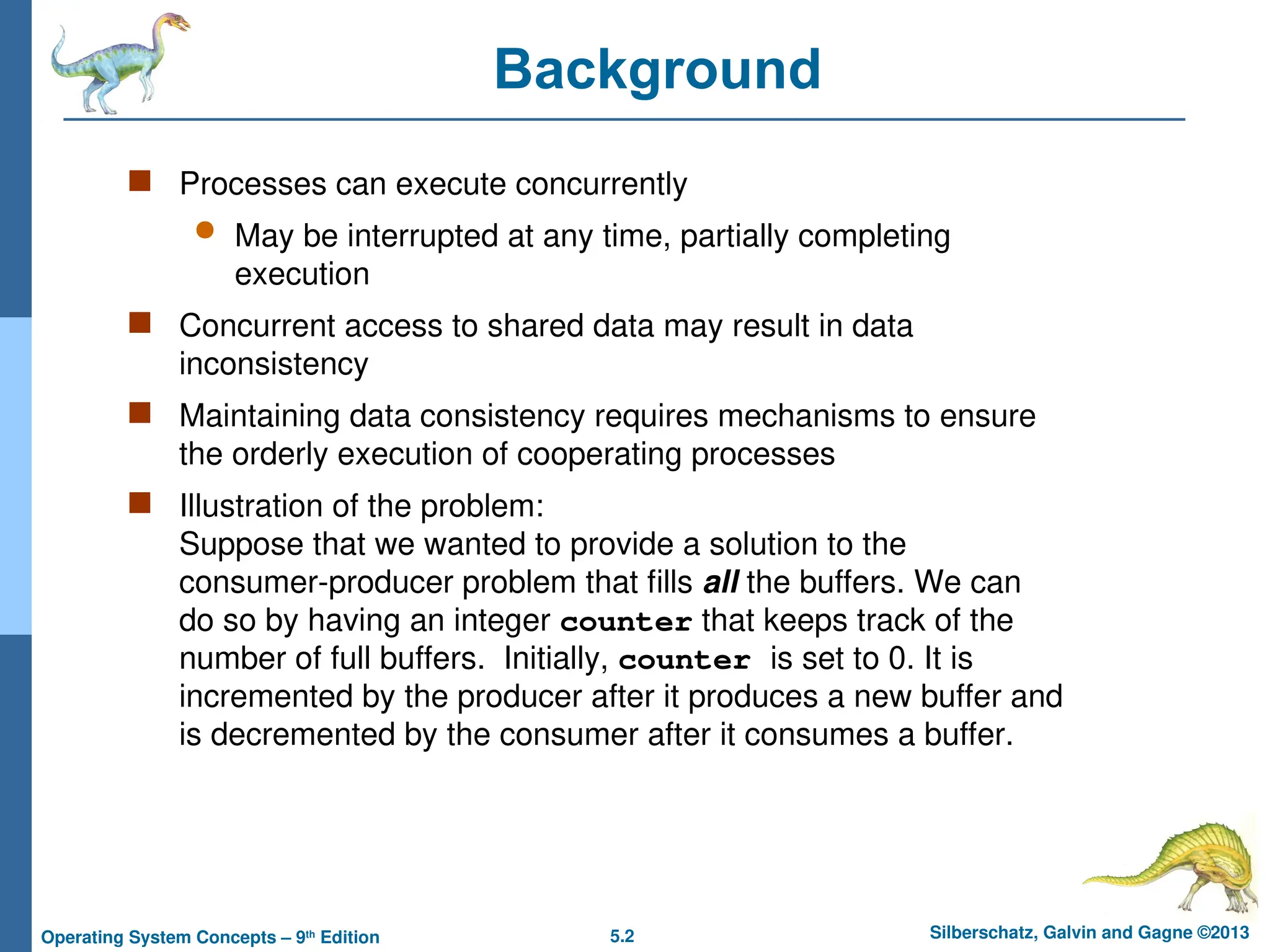 Background

Processes can execute concurrently

May be interrupted at any time, partially completing execution

Concurrent access to shared data may result in data inconsistency

Maintaining data consistency requires mechanisms to ensure the orderly execution of cooperating processes

Illustration of the problem:
Suppose that we wanted to provide a solution to the consumer-producer problem that fills all the buffers. We can do so by having an integer counter that keeps track of the number of full buffers. Initially, counter is set to 0. It is incremented by the producer after it produces a new buffer and is decremented by the consumer after it consumes a buffer.

Operating System Concepts – 9th Edition
5.2
Silberschatz, Galvin and Gagne ©2013